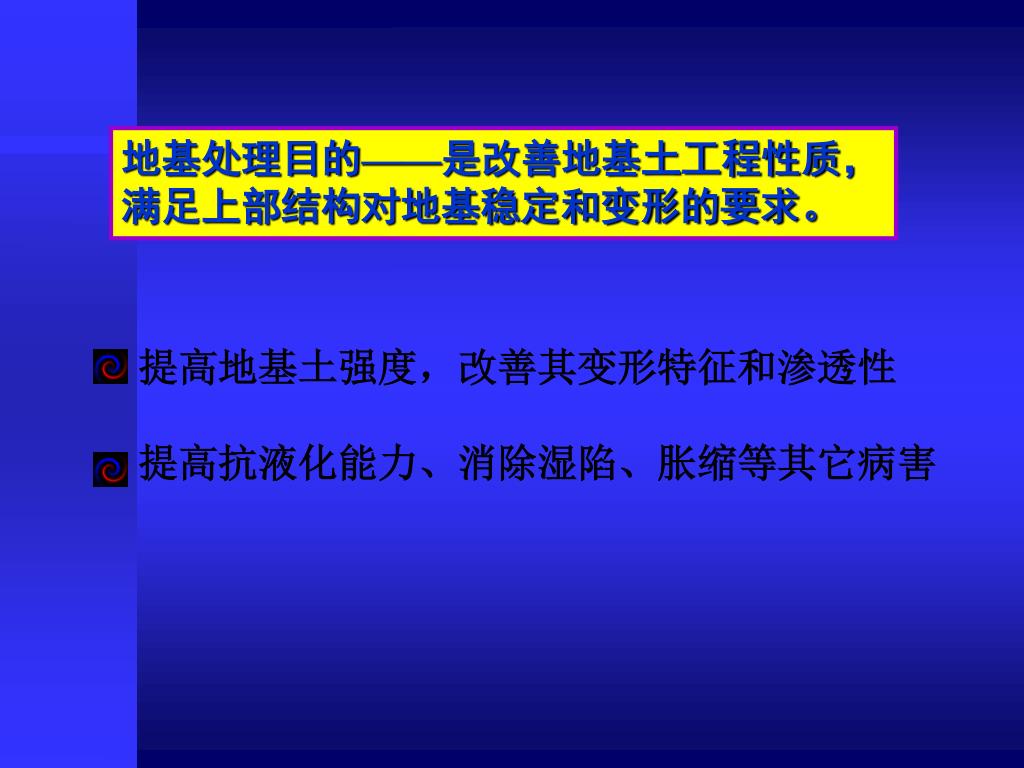 地基处理目的——是改善地基土工程性质，满足上部结构对地基稳定和变形的要求。

提高地基土强度，改善其变形特征和渗透性

提高抗液化能力、消除湿陷、胀缩等其它病害